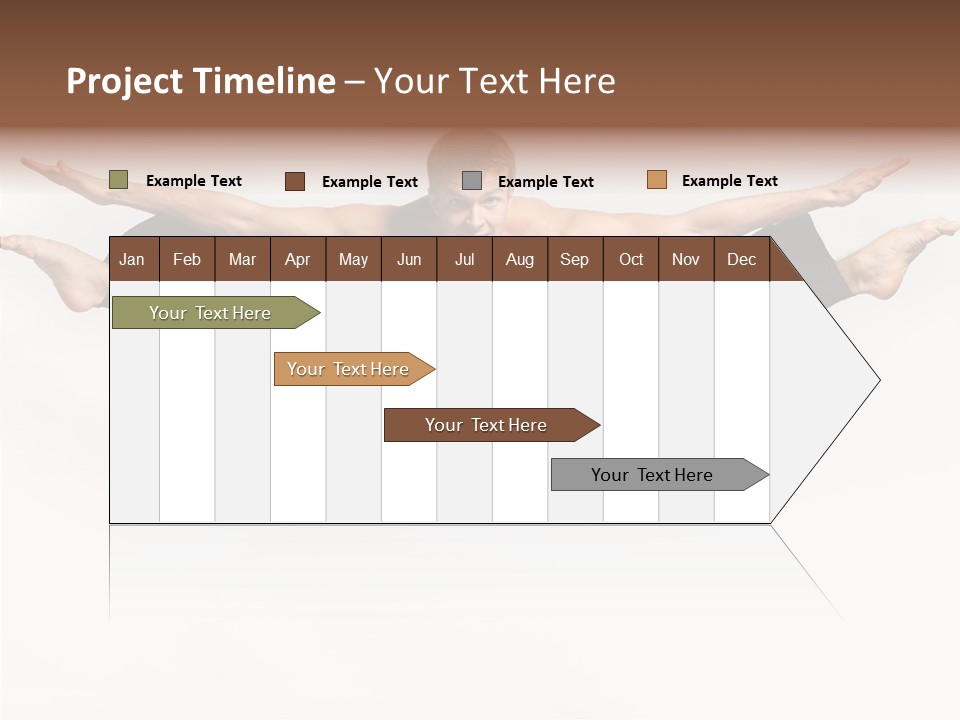 Project Timeline – Your Text Here

Example Text
Example Text
Example Text
Example Text

| Jan | Feb | Mar | Apr | May | Jun | Jul | Aug | Sep | Oct | Nov | Dec |
|---|---|---|---|---|---|---|---|---|---|---|---|

Your Text Here
Your Text Here
Your Text Here
Your Text Here